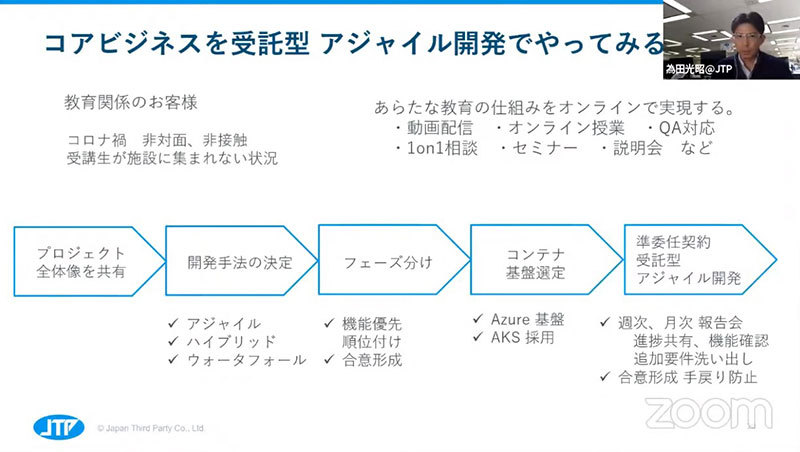 コアビジネスを受託型 アジャイル開発でやってみる

為田光昭@JTP

教育関係のお客様

コロナ禍　非対面、非接触
受講生が施設に集まれない状況

あらたな教育の仕組みをオンラインで実現する。
・動画配信　・オンライン授業　・QA対応
・1on1相談　・セミナー　・説明会　など

プロジェクト全体像を共有

開発手法の決定

フェーズ分け

コンテナ基盤選定

準委任契約
受託型
アジャイル開発

✓ アジャイル
✓ ハイブリッド
✓ ウォータフォール

✓ 機能優先順位付け
✓ 合意形成

✓ Azure 基盤
✓ AKS 採用

✓ 週次、月次 報告会
進捗共有、機能確認
追加要件洗い出し
✓ 合意形成 手戻り防止

JTP © Japan Third Party Co., Ltd.

zoom